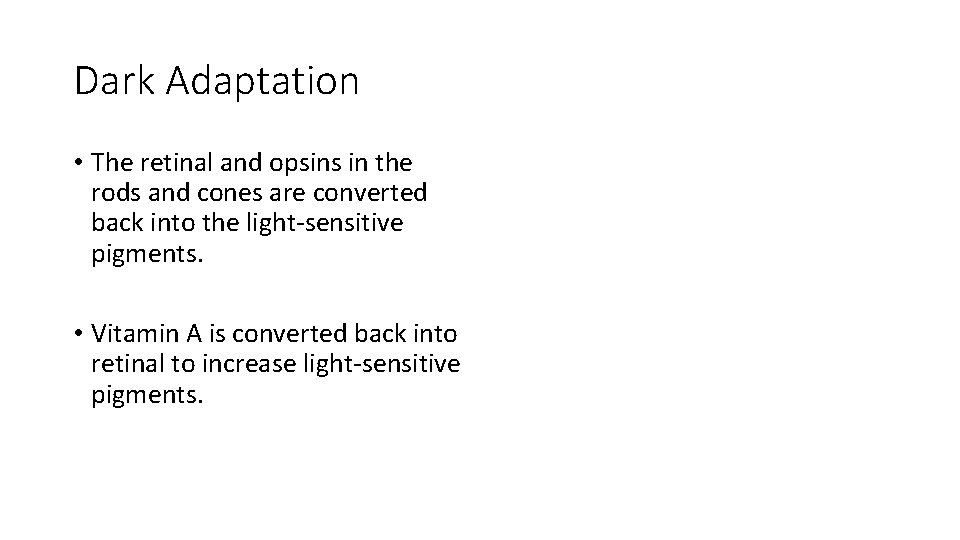 Dark Adaptation

• The retinal and opsins in the rods and cones are converted back into the light-sensitive pigments.

• Vitamin A is converted back into retinal to increase light-sensitive pigments.